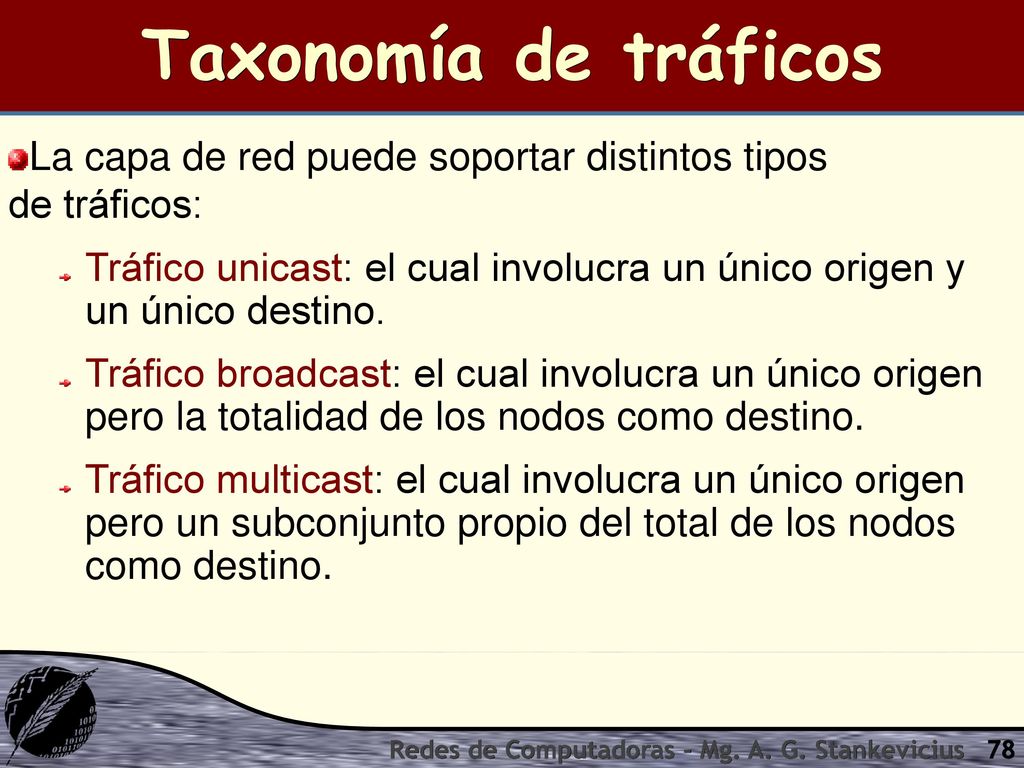 Taxonomía de tráficos

La capa de red puede soportar distintos tipos de tráficos:

Tráfico unicast: el cual involucra un único origen y un único destino.

Tráfico broadcast: el cual involucra un único origen pero la totalidad de los nodos como destino.

Tráfico multicast: el cual involucra un único origen pero un subconjunto propio del total de los nodos como destino.

Redes de Computadoras - Mg. A. G. Stankevicius 78